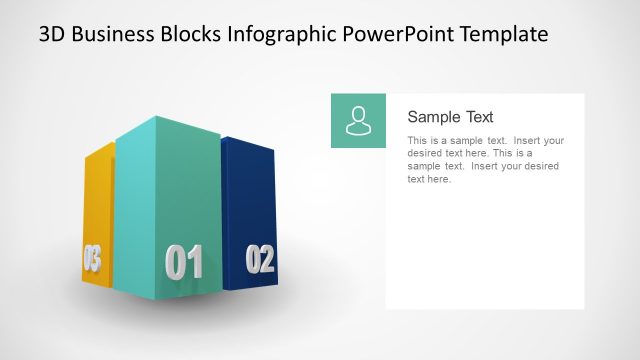 3D Business Blocks Infographic PowerPoint Template

03

01

02

Sample Text

This is a sample text. Insert your desired text here. This is a sample text. Insert your desired text here.